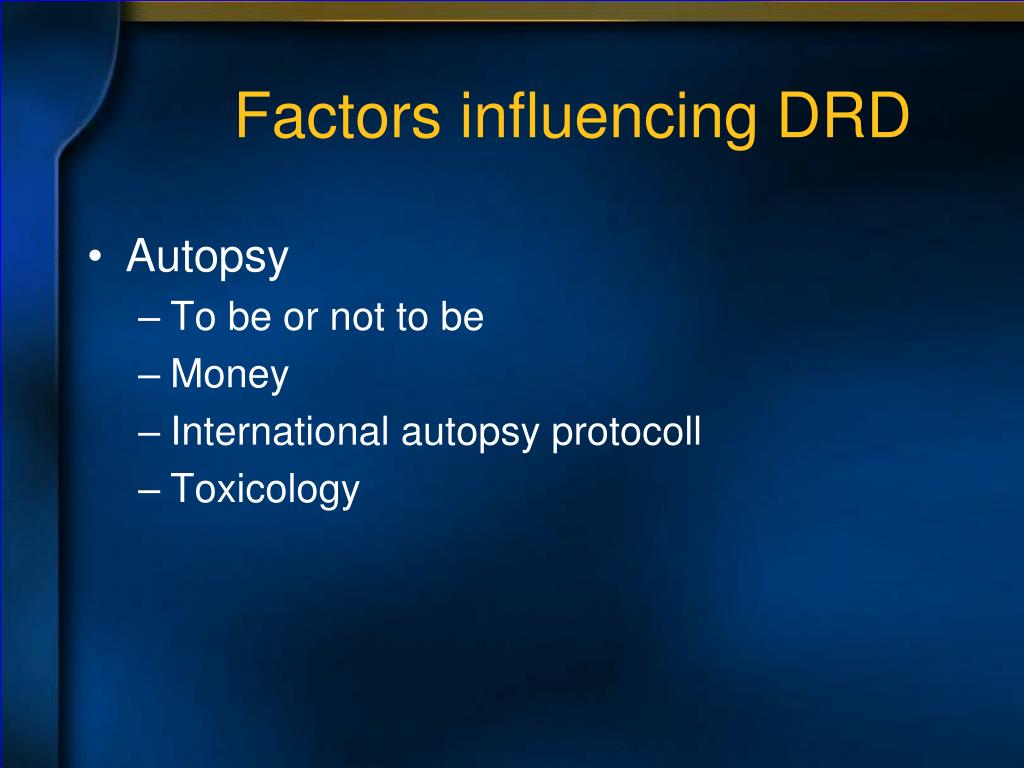 Factors influencing DRD

• Autopsy
– To be or not to be
– Money
– International autopsy protocoll
– Toxicology